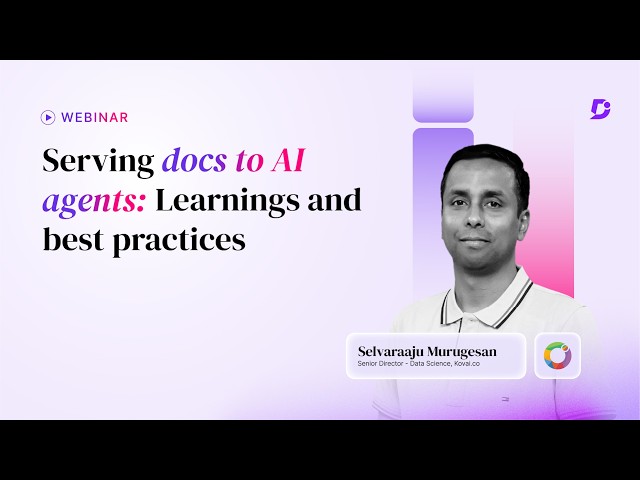 WEBINAR

Serving docs to AI agents: Learnings and best practices

Selvaraaju Murugesan
Senior Director - Data Science, Kovai.co